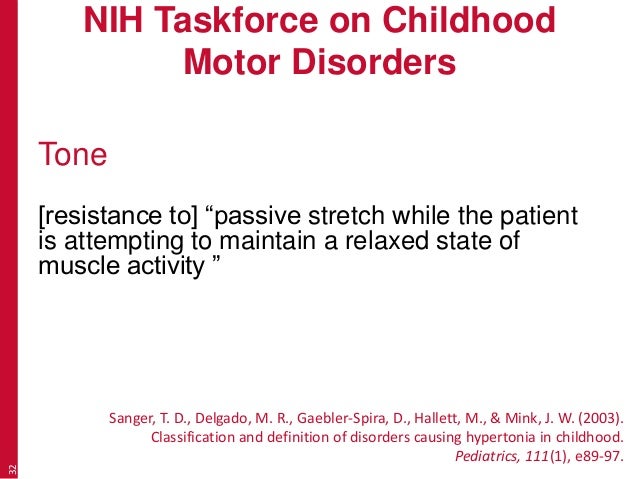 NIH Taskforce on Childhood Motor Disorders

Tone

[resistance to] “passive stretch while the patient is attempting to maintain a relaxed state of muscle activity ”

Sanger, T. D., Delgado, M. R., Gaebler-Spira, D., Hallett, M., & Mink, J. W. (2003). Classification and definition of disorders causing hypertonia in childhood. Pediatrics, 111(1), e89-97.

32